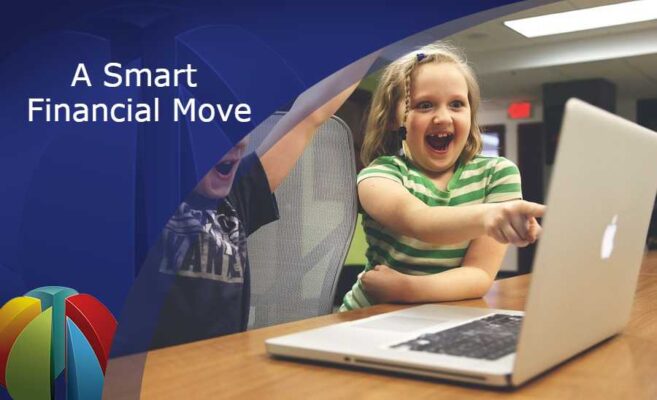 A Smart Financial Move